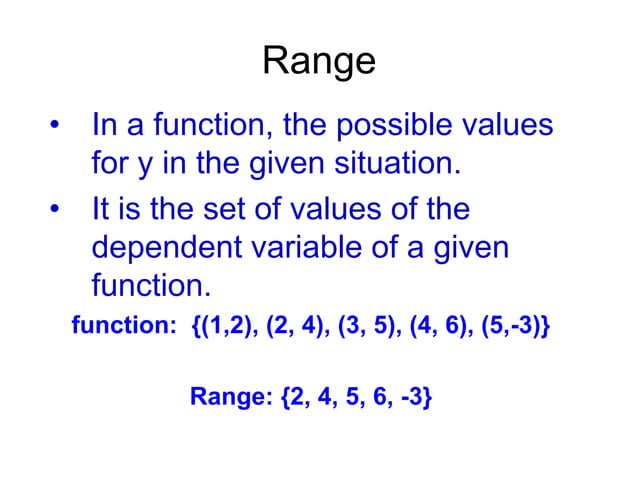 Range

• In a function, the possible values for y in the given situation.
• It is the set of values of the dependent variable of a given function.

function: {(1,2), (2, 4), (3, 5), (4, 6), (5,-3)}

Range: {2, 4, 5, 6, -3}